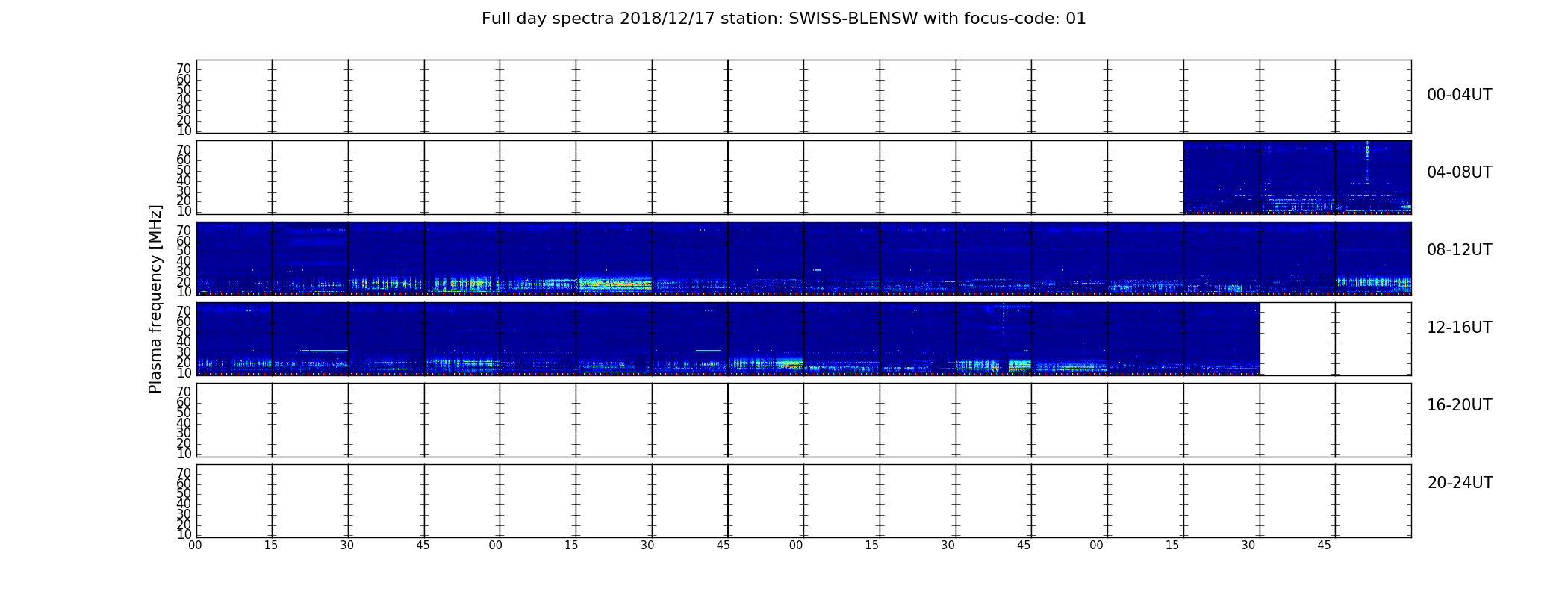 Full day spectra 2018/12/17 station: SWISS-BLENSW with focus-code: 01

Plasma frequency [MHz]

70
60
50
40
30
20
10
00-04UT

70
60
50
40
30
20
10
04-08UT

70
60
50
40
30
20
10
08-12UT

70
60
50
40
30
20
10
12-16UT

70
60
50
40
30
20
10
16-20UT

70
60
50
40
30
20
10
20-24UT

00 15 30 45 00 15 30 45 00 15 30 45 00 15 30 45